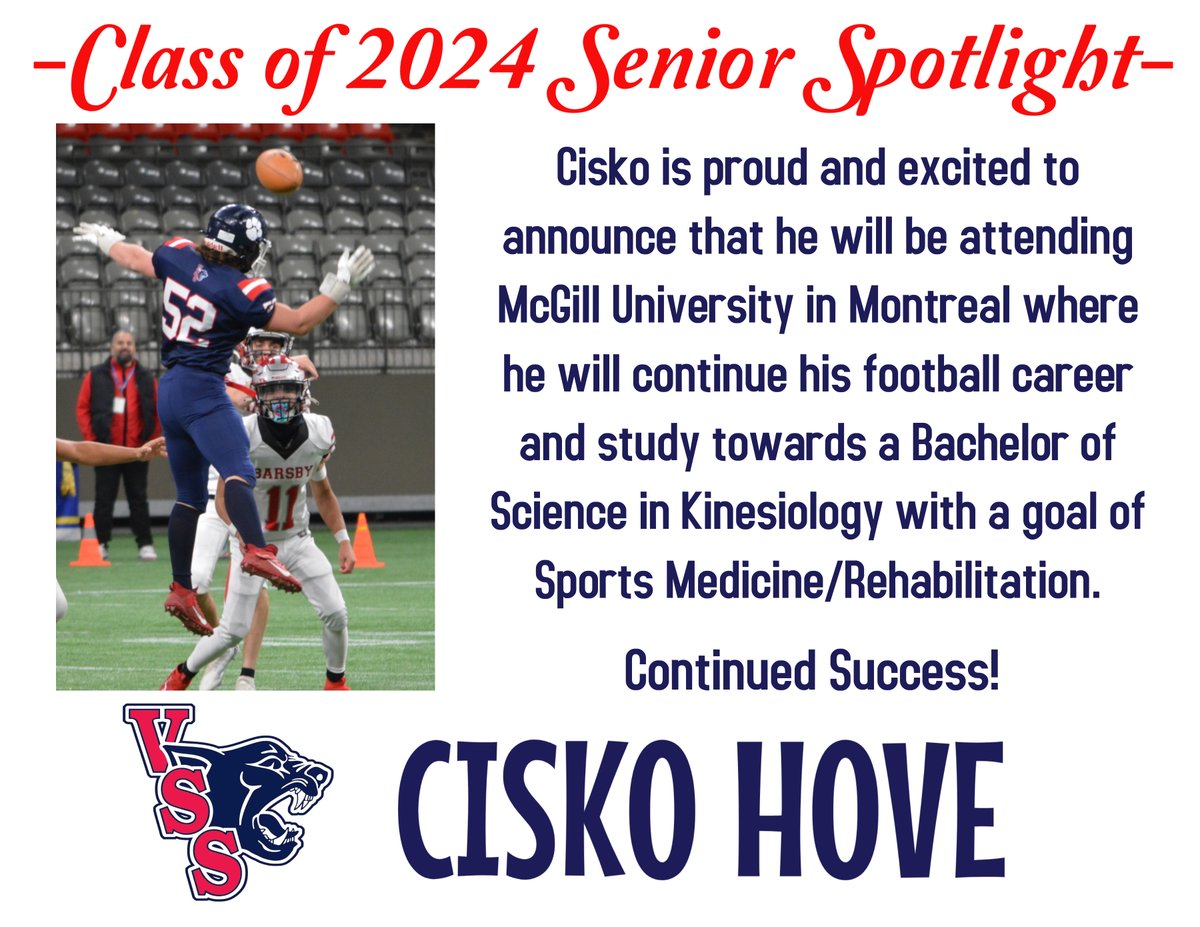 -Class of 2024 Senior Spotlight-

52

BARSBY

11

Cisko is proud and excited to announce that he will be attending McGill University in Montreal where he will continue his football career and study towards a Bachelor of Science in Kinesiology with a goal of Sports Medicine/Rehabilitation.

Continued Success!

VSS

CISKO HOVE